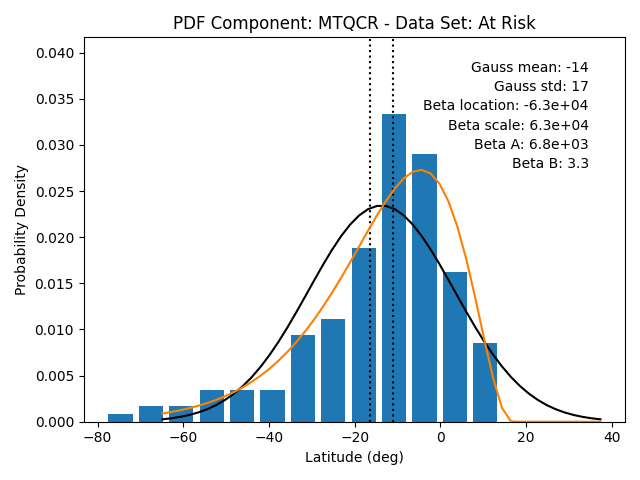 PDF Component: MTQCR - Data Set: At Risk

Gauss mean: -14
Gauss std: 17
Beta location: -6.3e+04
Beta scale: 6.3e+04
Beta A: 6.8e+03
Beta B: 3.3

Probability Density

0.040
0.035
0.030
0.025
0.020
0.015
0.010
0.005
0.000

−80
−60
−40
−20
0
20
40

Latitude (deg)